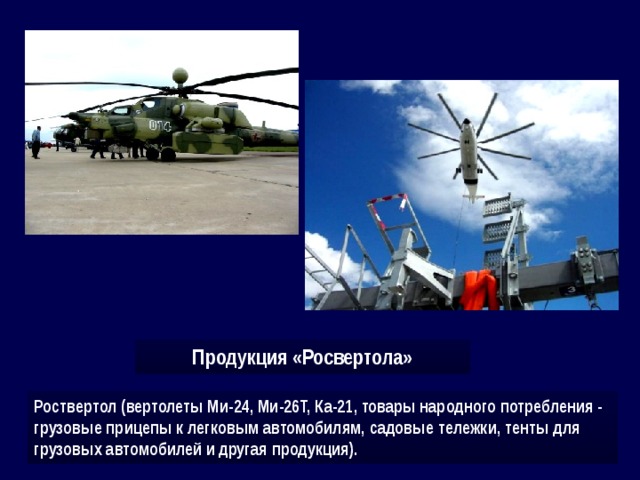 014

3

Продукция «Росвертола»

Роствертол (вертолеты Ми-24, Ми-26Т, Ка-21, товары народного потребления - грузовые прицепы к легковым автомобилям, садовые тележки, тенты для грузовых автомобилей и другая продукция).